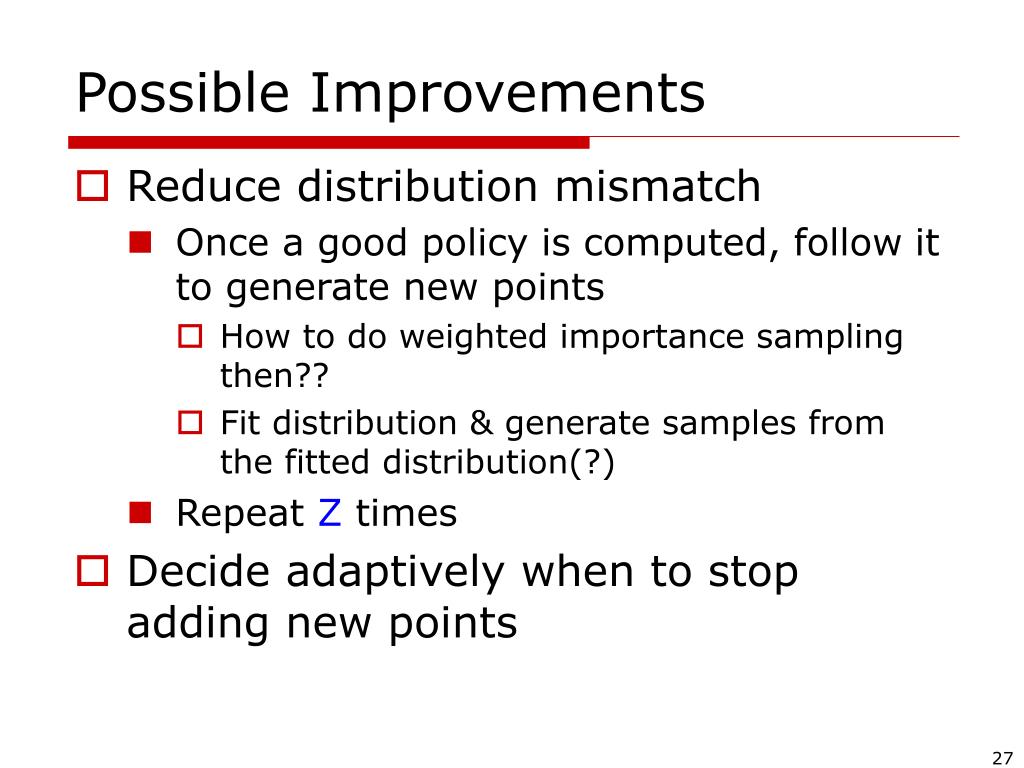 Possible Improvements

Reduce distribution mismatch

Once a good policy is computed, follow it to generate new points

How to do weighted importance sampling then??

Fit distribution & generate samples from the fitted distribution(?)

Repeat Z times

Decide adaptively when to stop adding new points

27